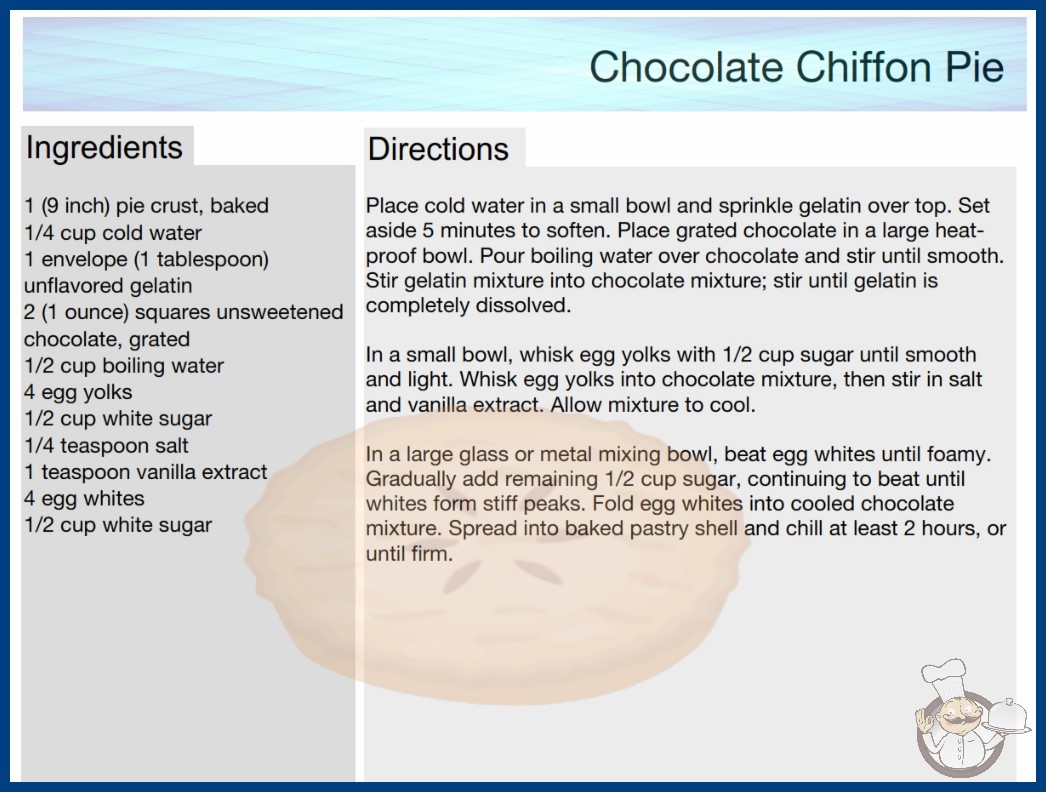 Chocolate Chiffon Pie

Ingredients

1 (9 inch) pie crust, baked
1/4 cup cold water
1 envelope (1 tablespoon) unflavored gelatin
2 (1 ounce) squares unsweetened chocolate, grated
1/2 cup boiling water
4 egg yolks
1/2 cup white sugar
1/4 teaspoon salt
1 teaspoon vanilla extract
4 egg whites
1/2 cup white sugar

Directions

Place cold water in a small bowl and sprinkle gelatin over top. Set aside 5 minutes to soften. Place grated chocolate in a large heat-proof bowl. Pour boiling water over chocolate and stir until smooth. Stir gelatin mixture into chocolate mixture; stir until gelatin is completely dissolved.

In a small bowl, whisk egg yolks with 1/2 cup sugar until smooth and light. Whisk egg yolks into chocolate mixture, then stir in salt and vanilla extract. Allow mixture to cool.

In a large glass or metal mixing bowl, beat egg whites until foamy. Gradually add remaining 1/2 cup sugar, continuing to beat until whites form stiff peaks. Fold egg whites into cooled chocolate mixture. Spread into baked pastry shell and chill at least 2 hours, or until firm.